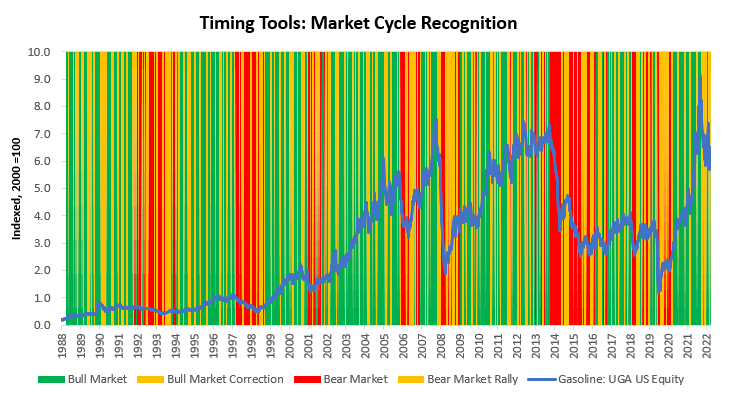 Timing Tools: Market Cycle Recognition

Indexed, 2000 =100

10.0
9.0
8.0
7.0
6.0
5.0
4.0
3.0
2.0
1.0
0.0

1988 1989 1990 1991 1992 1993 1994 1995 1996 1997 1998 1999 2000 2001 2002 2003 2004 2005 2006 2007 2008 2009 2010 2011 2012 2013 2014 2015 2016 2017 2018 2019 2020 2021 2022

Bull Market   Bull Market Correction   Bear Market   Bear Market Rally   Gasoline: UGA US Equity